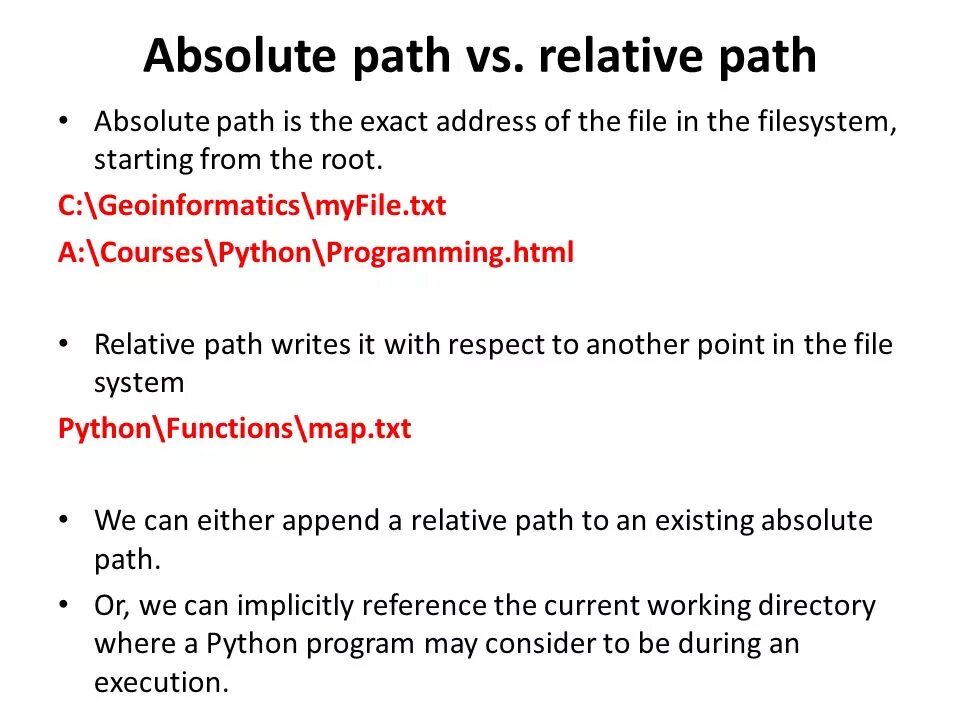 Absolute path vs. relative path

• Absolute path is the exact address of the file in the filesystem, starting from the root.

C:\Geoinformatics\myFile.txt

A:\Courses\Python\Programming.html

• Relative path writes it with respect to another point in the file system

Python\Functions\map.txt

• We can either append a relative path to an existing absolute path.

• Or, we can implicitly reference the current working directory where a Python program may consider to be during an execution.